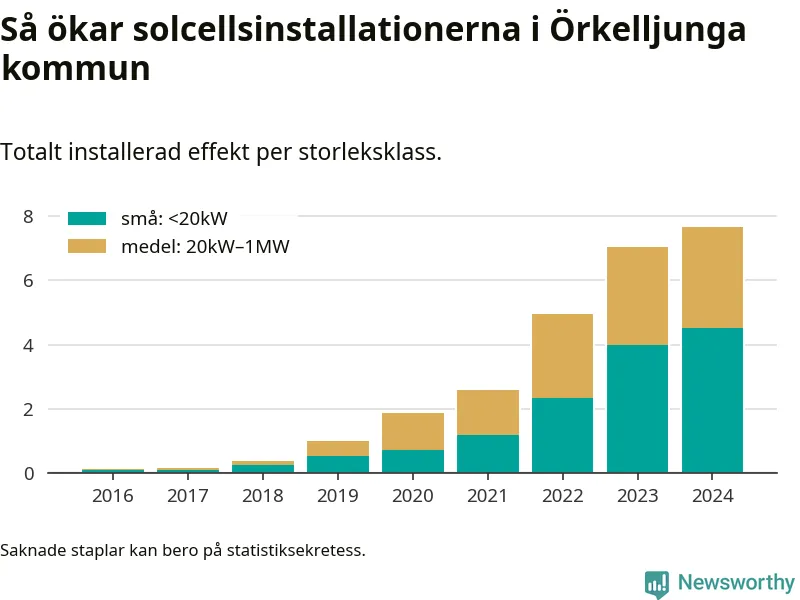 Så ökar solcellsinstallationerna i Örkelljunga kommun

Totalt installerad effekt per storleksklass.

små: <20kW
medel: 20kW–1MW

8
6
4
2
0

2016 2017 2018 2019 2020 2021 2022 2023 2024

Saknade staplar kan bero på statistiksekretess.

Newsworthy